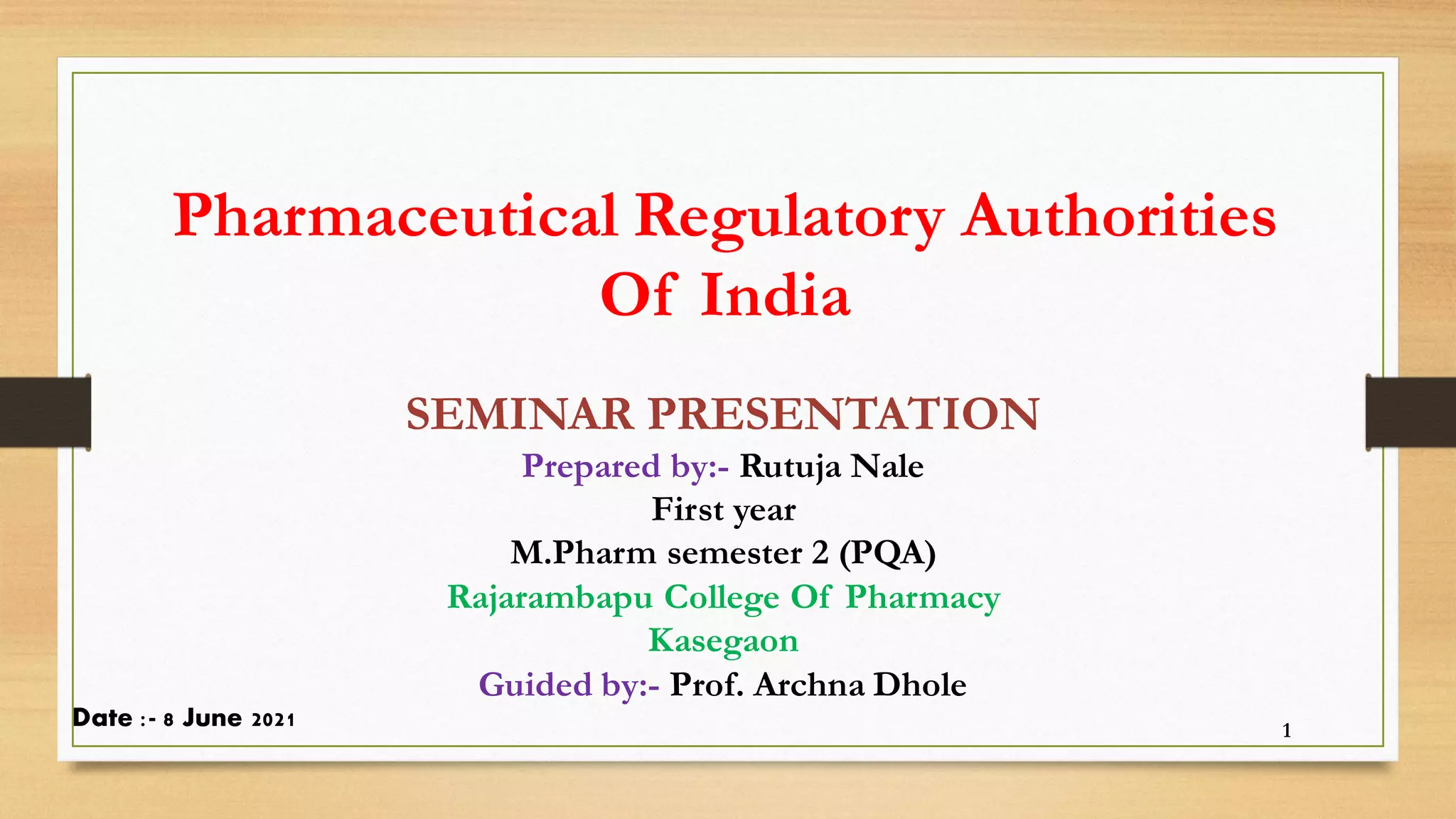 Pharmaceutical Regulatory Authorities Of India

SEMINAR PRESENTATION

Prepared by:- Rutuja Nale
First year
M.Pharm semester 2 (PQA)
Rajarambapu College Of Pharmacy
Kasegaon
Guided by:- Prof. Archna Dhole

Date :- 8 June 2021

1